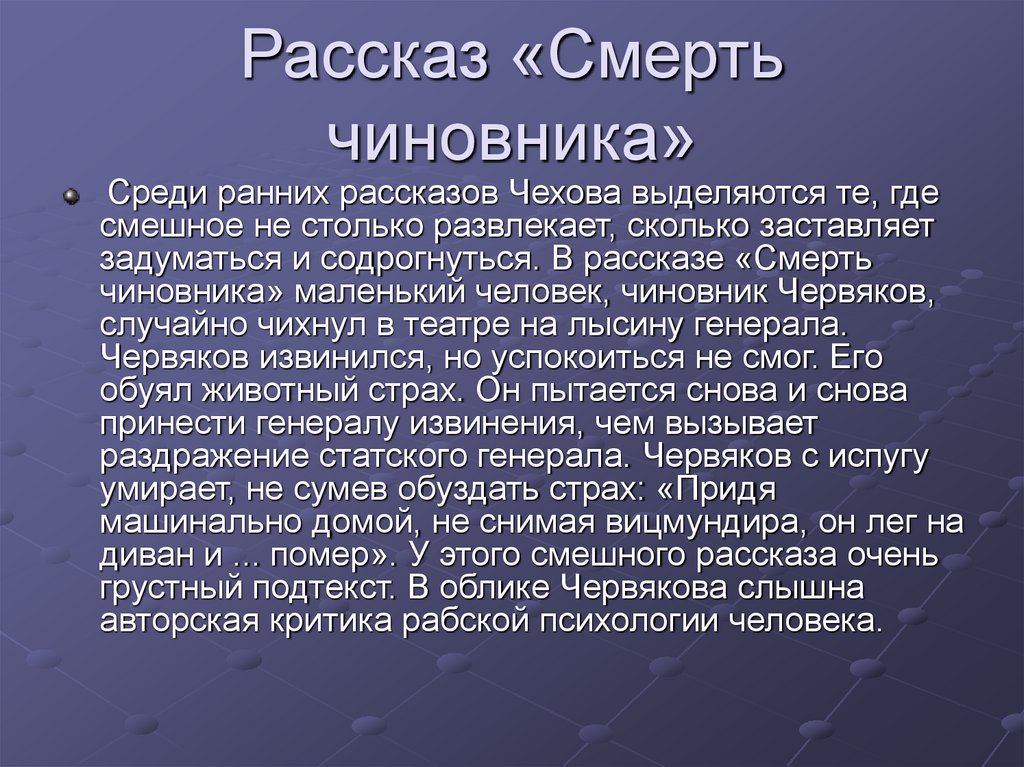 Рассказ «Смерть чиновника»

Среди ранних рассказов Чехова выделяются те, где смешное не столько развлекает, сколько заставляет задуматься и содрогнуться. В рассказе «Смерть чиновника» маленький человек, чиновник Червяков, случайно чихнул в театре на лысину генерала. Червяков извинился, но успокоиться не смог. Его обуял животный страх. Он пытается снова и снова принести генералу извинения, чем вызывает раздражение статского генерала. Червяков с испугу умирает, не сумев обуздать страх: «Придя машинально домой, не снимая вицмундира, он лег на диван и ... помер». У этого смешного рассказа очень грустный подтекст. В облике Червякова слышна авторская критика рабской психологии человека.